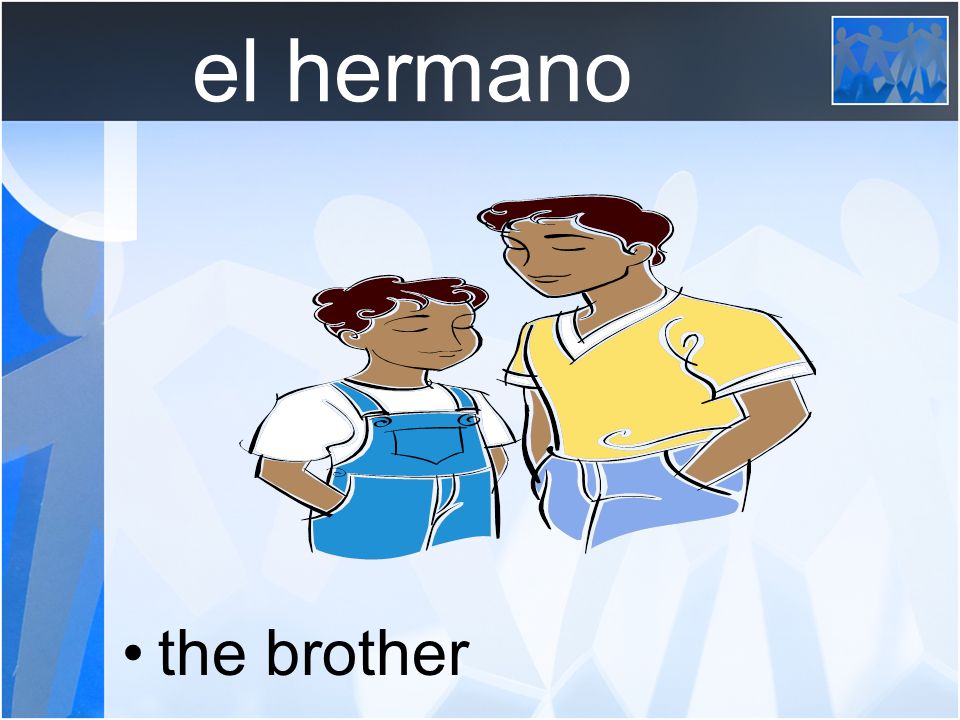 el hermano

• the brother